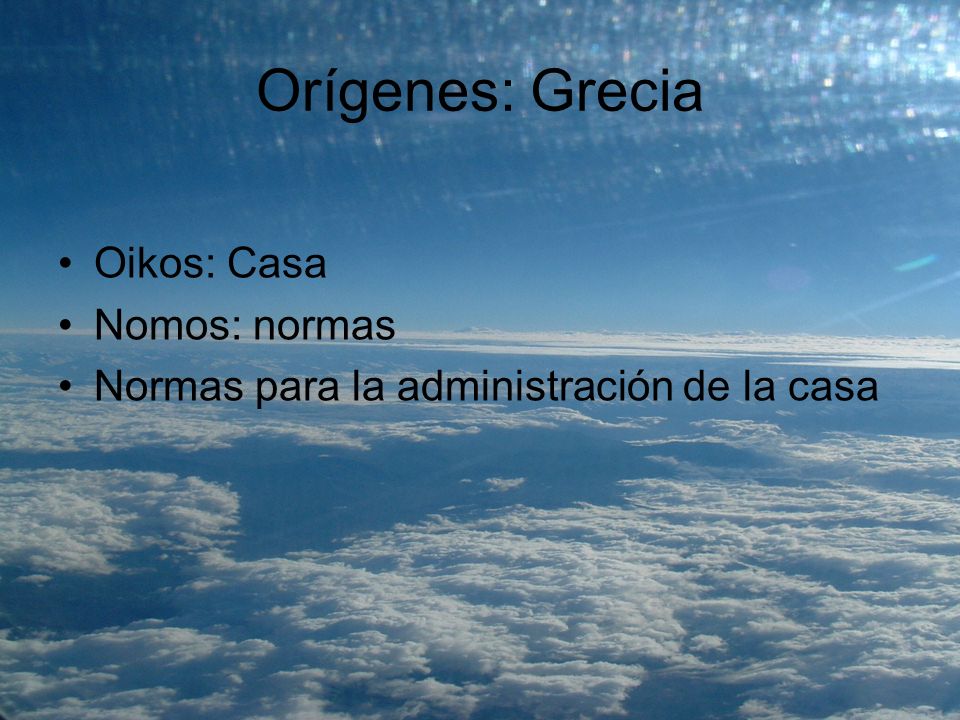 Orígenes: Grecia

• Oikos: Casa
• Nomos: normas
• Normas para la administración de la casa